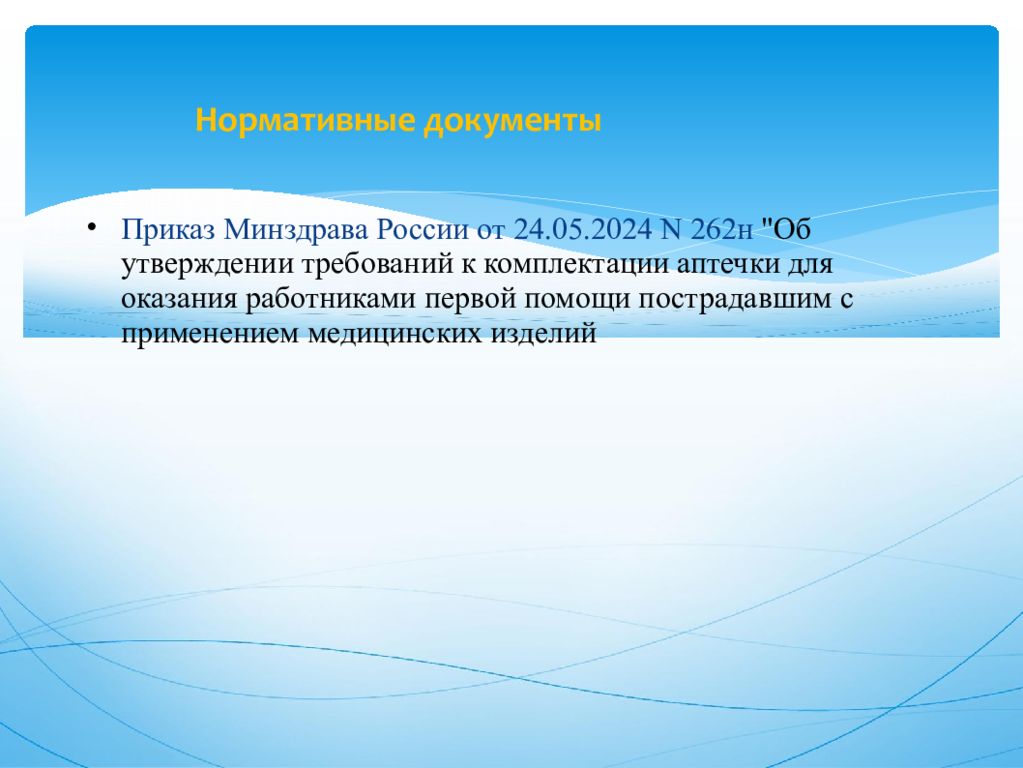 Нормативные документы

• Приказ Минздрава России от 24.05.2024 N 262н "Об утверждении требований к комплектации аптечки для оказания работниками первой помощи пострадавшим с применением медицинских изделий